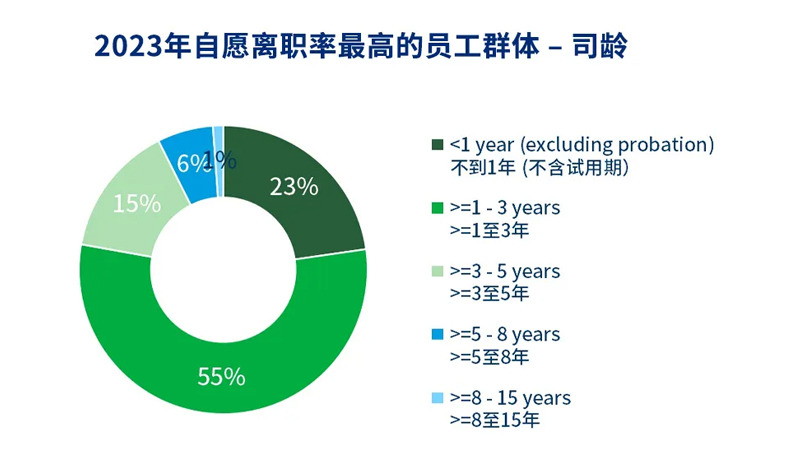 2023年自愿离职率最高的员工群体 – 司龄

23%
55%
15%
6%
1%

<1 year (excluding probation)
不到1年 (不含试用期)

>=1 - 3 years
>=1至3年

>=3 - 5 years
>=3至5年

>=5 - 8 years
>=5至8年

>=8 - 15 years
>=8至15年